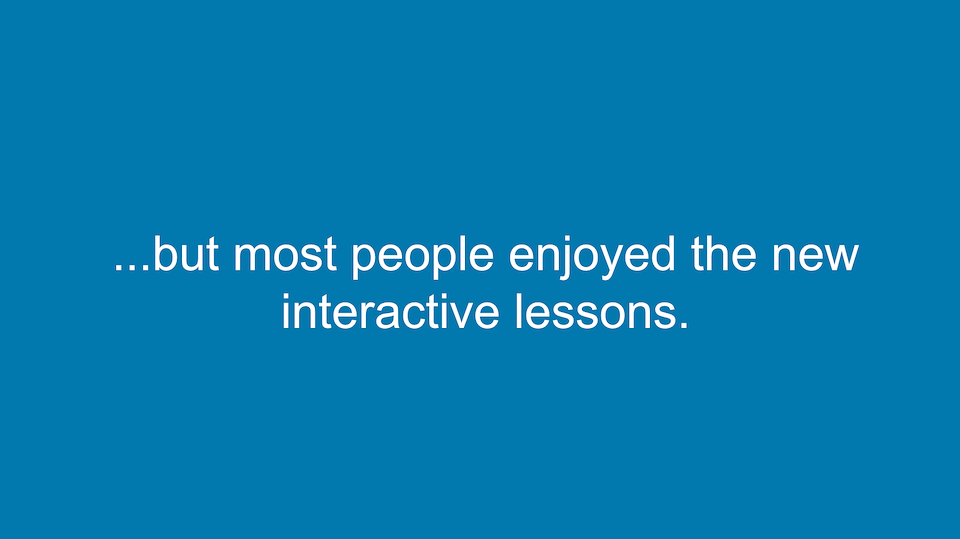 ...but most people enjoyed the new interactive lessons.